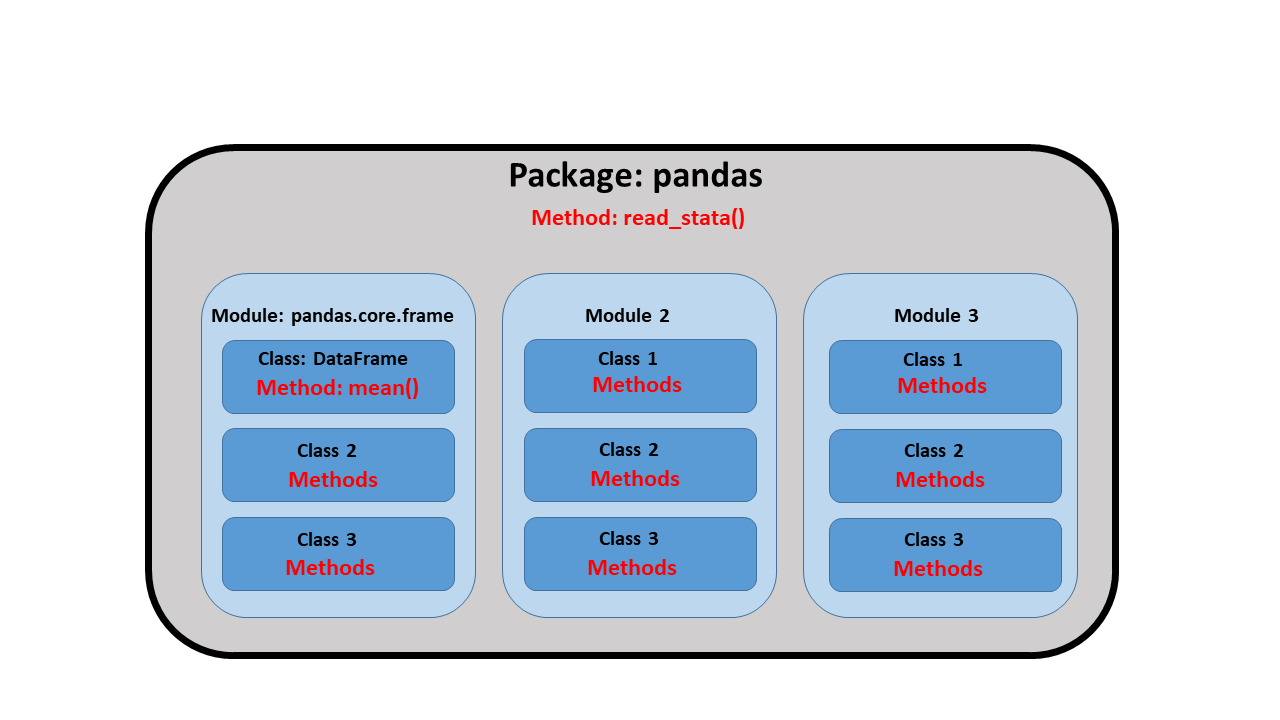 Package: pandas
Method: read_stata()

Module: pandas.core.frame
Class: DataFrame
Method: mean()
Class 2
Methods
Class 3
Methods

Module 2
Class 1
Methods
Class 2
Methods
Class 3
Methods

Module 3
Class 1
Methods
Class 2
Methods
Class 3
Methods